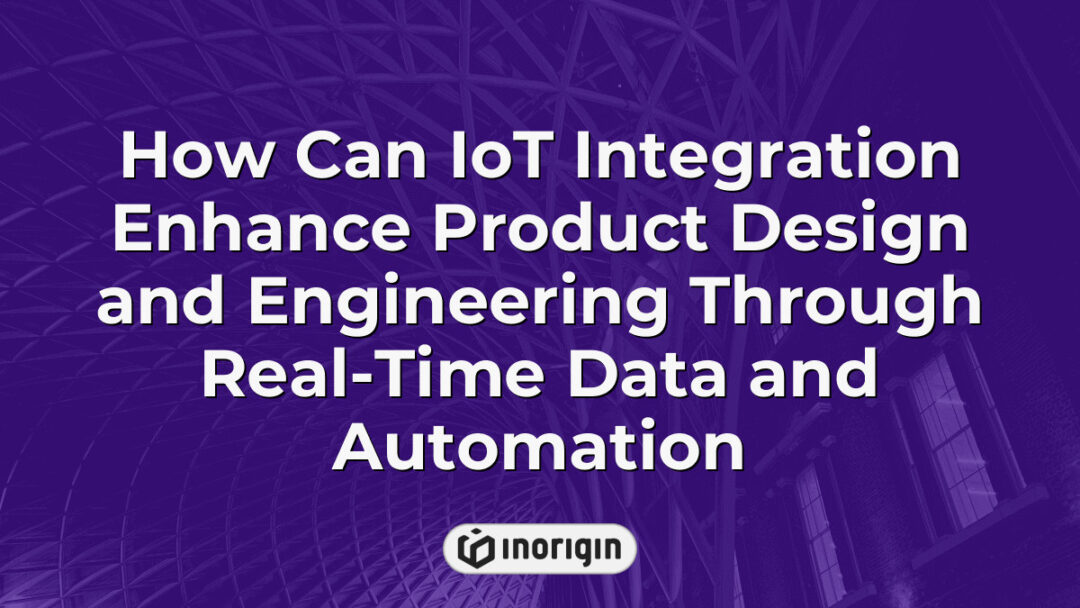 How Can IoT Integration Enhance Product Design and Engineering Through Real-Time Data and Automation

inorigin